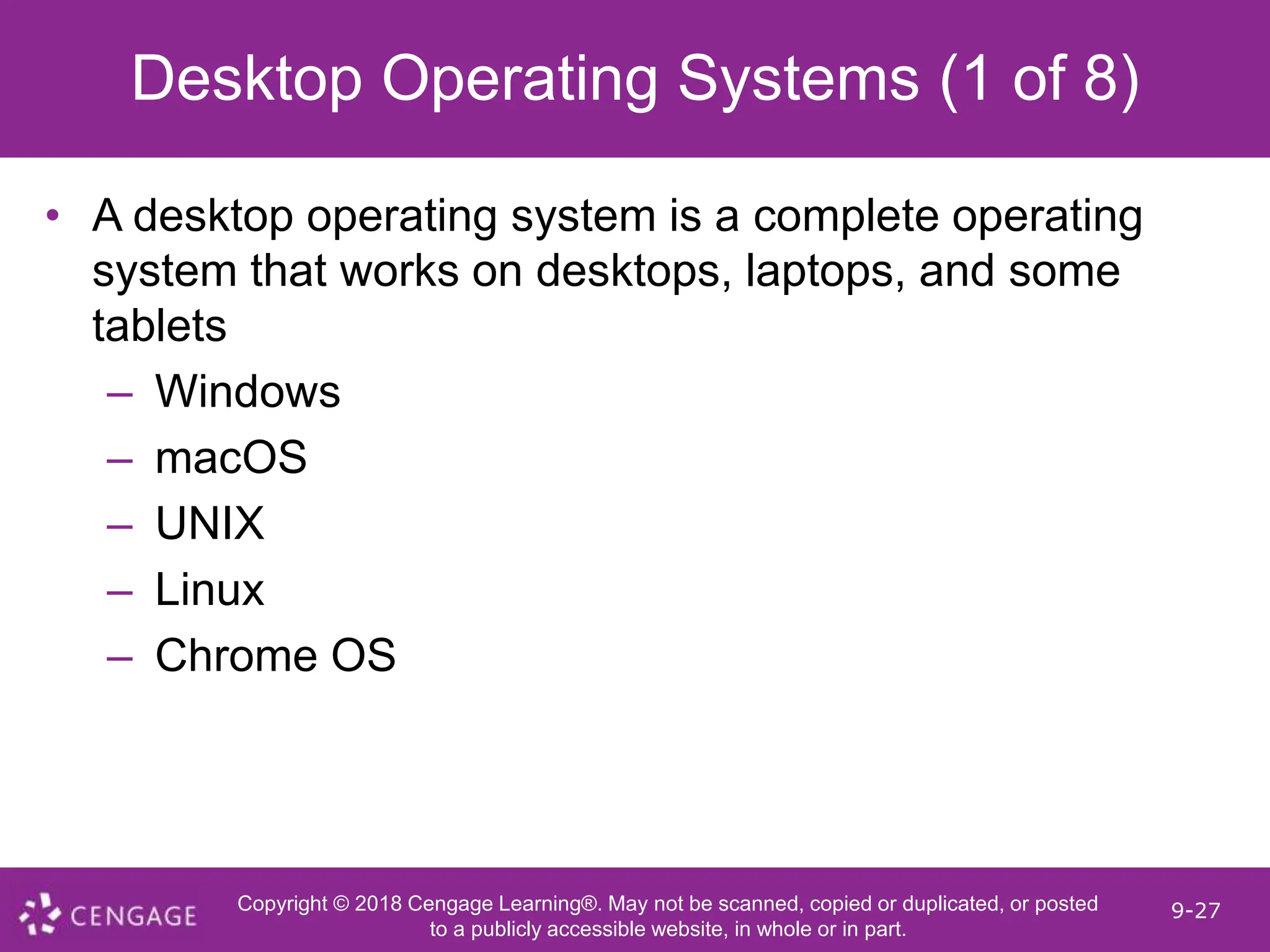 Desktop Operating Systems (1 of 8)

• A desktop operating system is a complete operating system that works on desktops, laptops, and some tablets
– Windows
– macOS
– UNIX
– Linux
– Chrome OS

CENGAGE

Copyright © 2018 Cengage Learning®. May not be scanned, copied or duplicated, or posted to a publicly accessible website, in whole or in part.

9-27